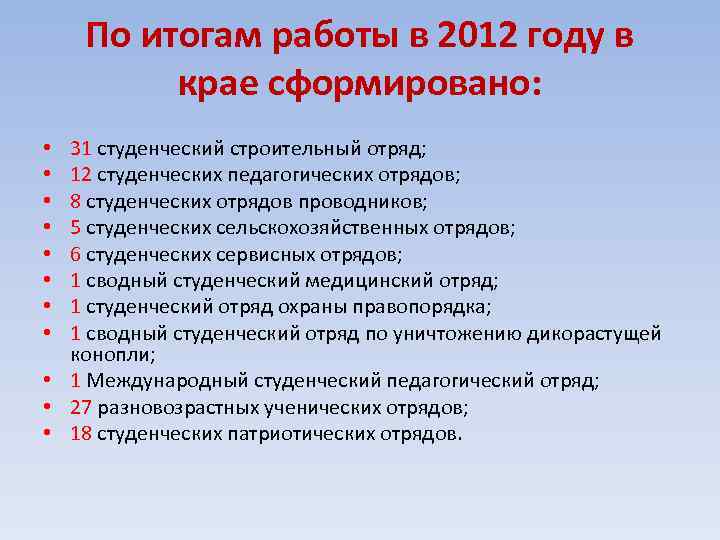 По итогам работы в 2012 году в крае сформировано:

• 31 студенческий строительный отряд;
• 12 студенческих педагогических отрядов;
• 8 студенческих отрядов проводников;
• 5 студенческих сельскохозяйственных отрядов;
• 6 студенческих сервисных отрядов;
• 1 сводный студенческий медицинский отряд;
• 1 студенческий отряд охраны правопорядка;
• 1 сводный студенческий отряд по уничтожению дикорастущей конопли;
• 1 Международный студенческий педагогический отряд;
• 27 разновозрастных ученических отрядов;
• 18 студенческих патриотических отрядов.